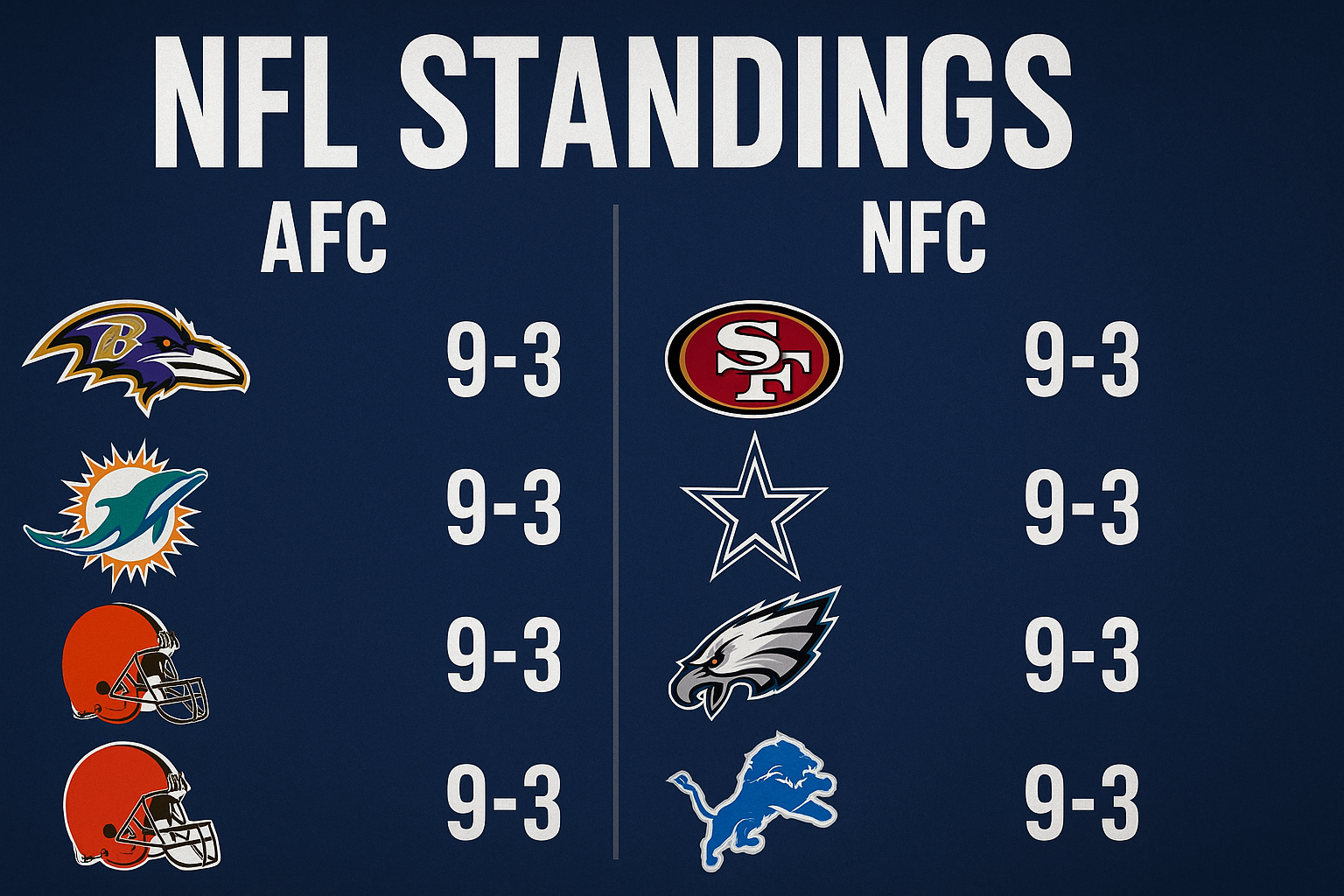 NFL STANDINGS

AFC

B 9-3

9-3

9-3

9-3

NFC

SF 9-3

9-3

9-3

9-3